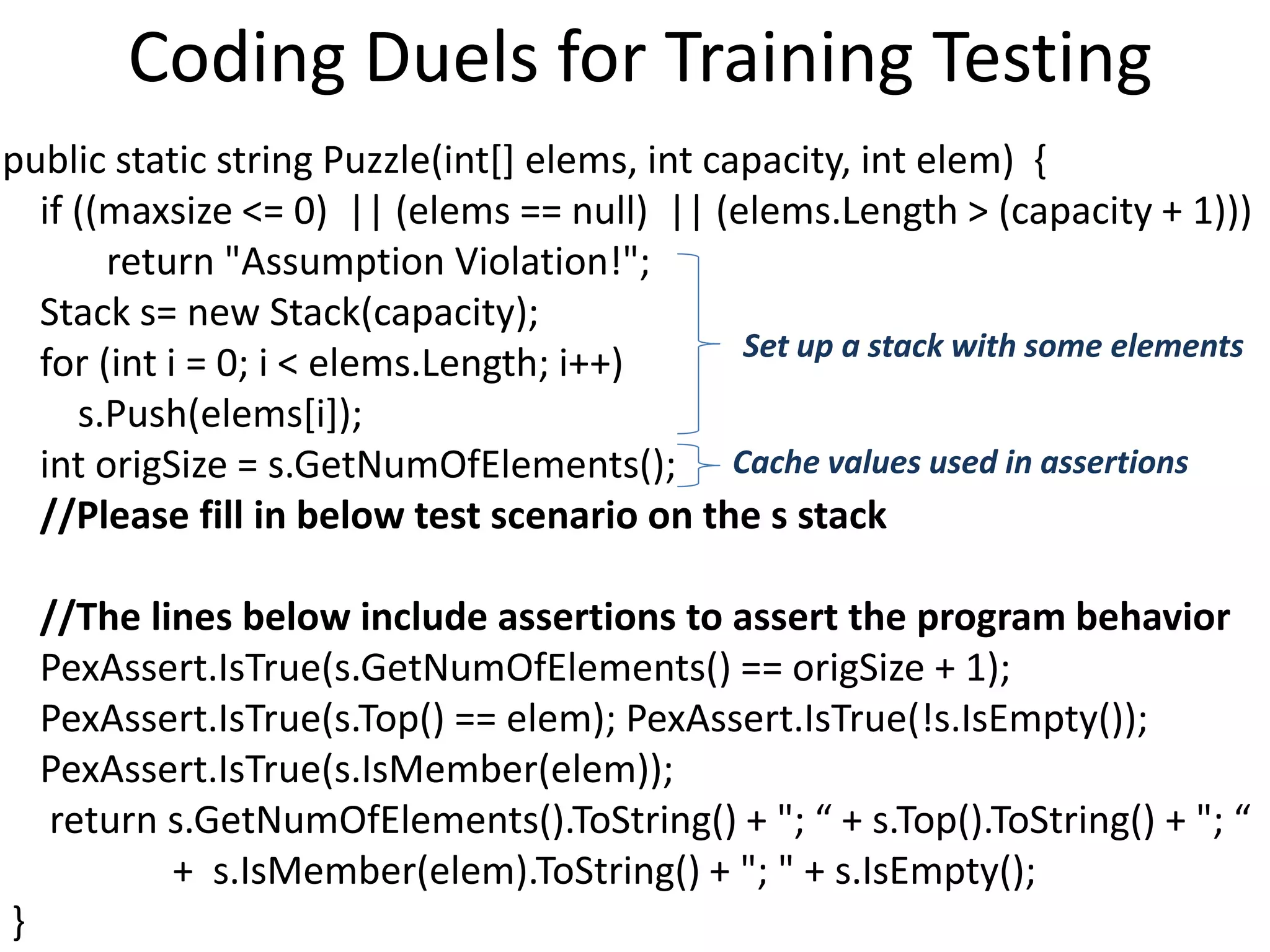 Coding Duels for Training Testing

public static string Puzzle(int[] elems, int capacity, int elem) {
if ((maxsize <= 0) || (elems == null) || (elems.Length > (capacity + 1)))
return "Assumption Violation!";
Stack s= new Stack(capacity);
for (int i = 0; i < elems.Length; i++)
s.Push(elems[i]);
int origSize = s.GetNumOfElements();
//Please fill in below test scenario on the s stack

//The lines below include assertions to assert the program behavior
PexAssert.IsTrue(s.GetNumOfElements() == origSize + 1);
PexAssert.IsTrue(s.Top() == elem); PexAssert.IsTrue(!s.IsEmpty());
PexAssert.IsTrue(s.IsMember(elem));
return s.GetNumOfElements().ToString() + "; “ + s.Top().ToString() + "; “
+ s.IsMember(elem).ToString() + "; " + s.IsEmpty();
}

Set up a stack with some elements

Cache values used in assertions